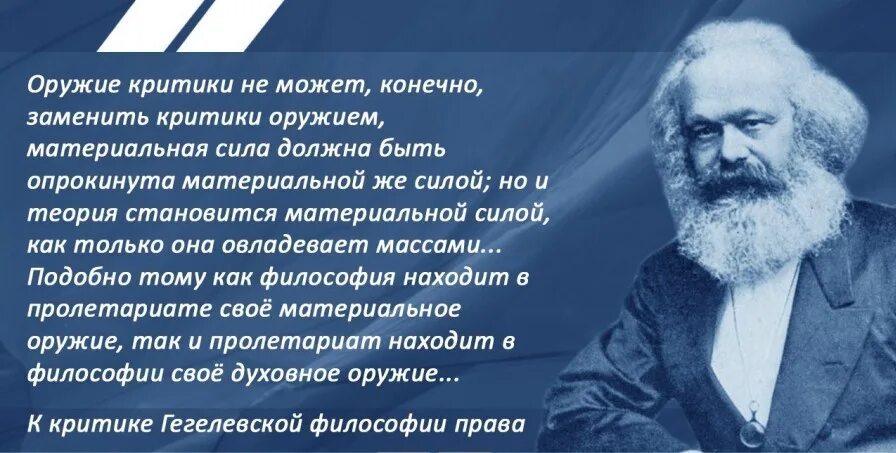 Оружие критики не может, конечно, заменить критики оружием, материальная сила должна быть опрокинута материальной же силой; но и теория становится материальной силой, как только она овладевает массами... Подобно тому как философия находит в пролетариате своё материальное оружие, так и пролетариат находит в философии своё духовное оружие...

К критике Гегелевской философии права